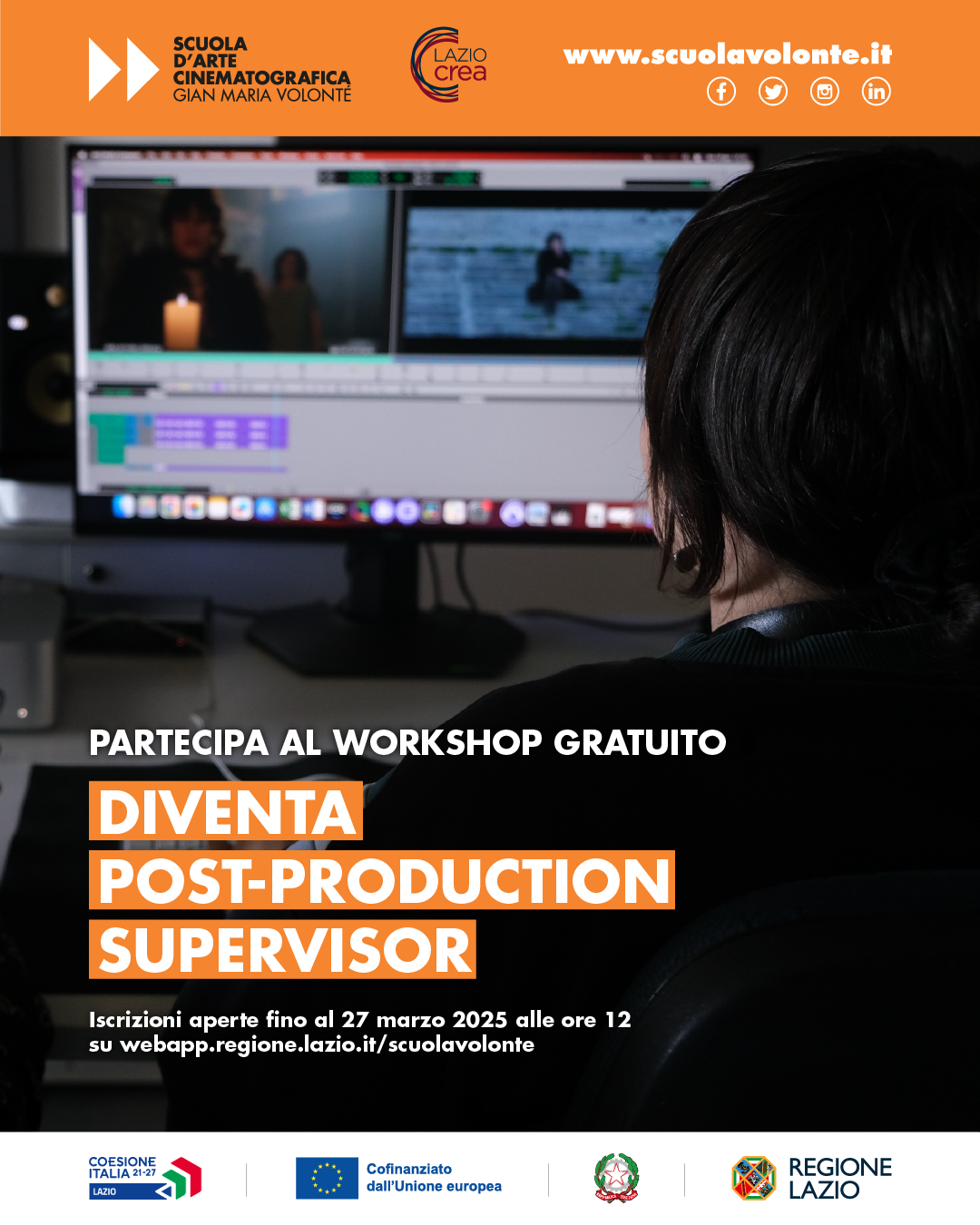 SCUOLA
D'ARTE
CINEMATOGRAFICA
GIAN MARIA VOLONTÉ

LAZIO
crea

www.scuolavolonte.it

PARTECIPA AL WORKSHOP GRATUITO

DIVENTA
POST-PRODUCTION
SUPERVISOR

Iscrizioni aperte fino al 27 marzo 2025 alle ore 12
su webapp.regione.lazio.it/scuolavolonte

COESIONE ITALIA 21-27
LAZIO

Cofinanziato dall'Unione europea

REGIONE LAZIO